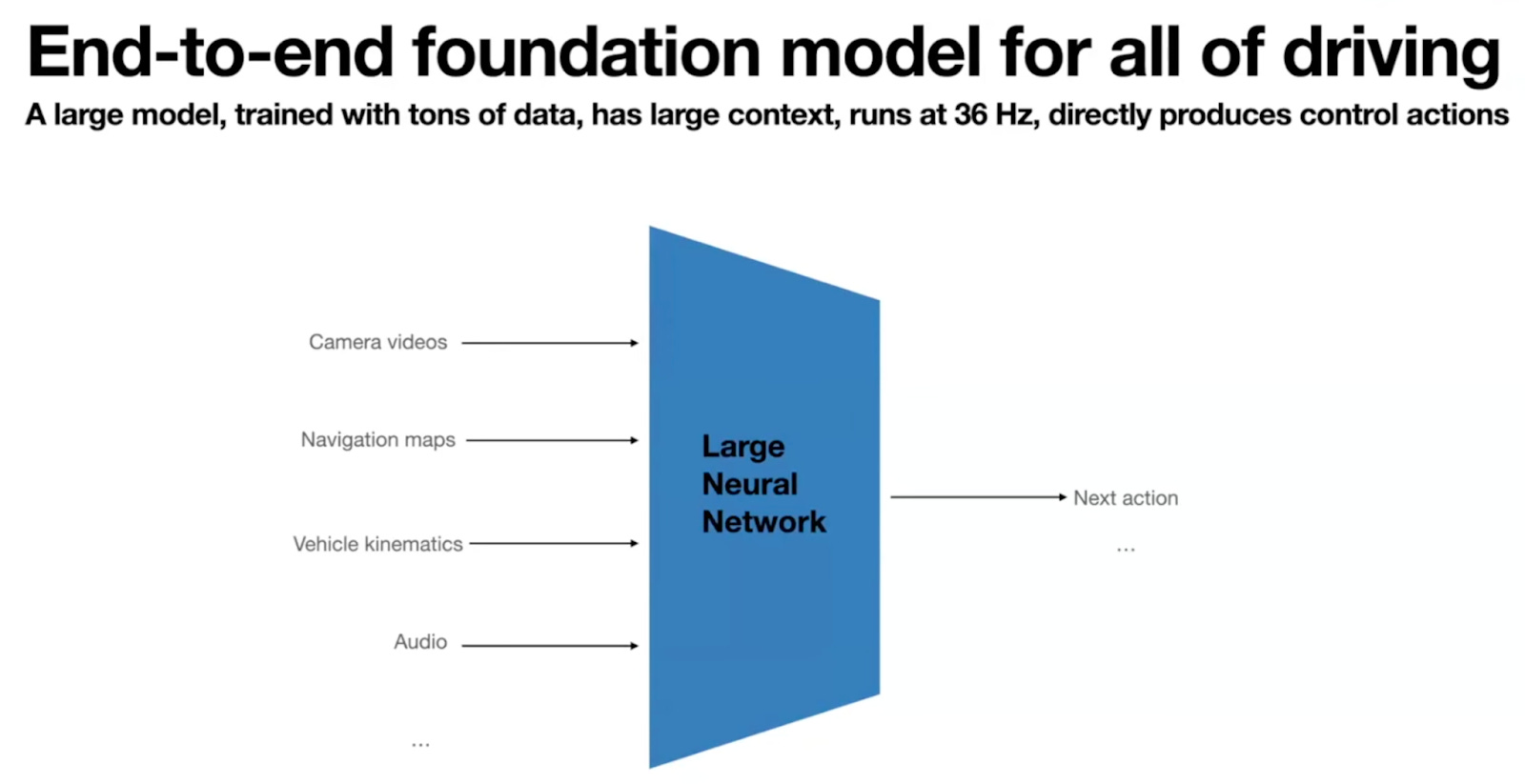 End-to-end foundation model for all of driving

A large model, trained with tons of data, has large context, runs at 36 Hz, directly produces control actions

Camera videos

Navigation maps

Vehicle kinematics

Audio

...

Large
Neural
Network

Next action

...